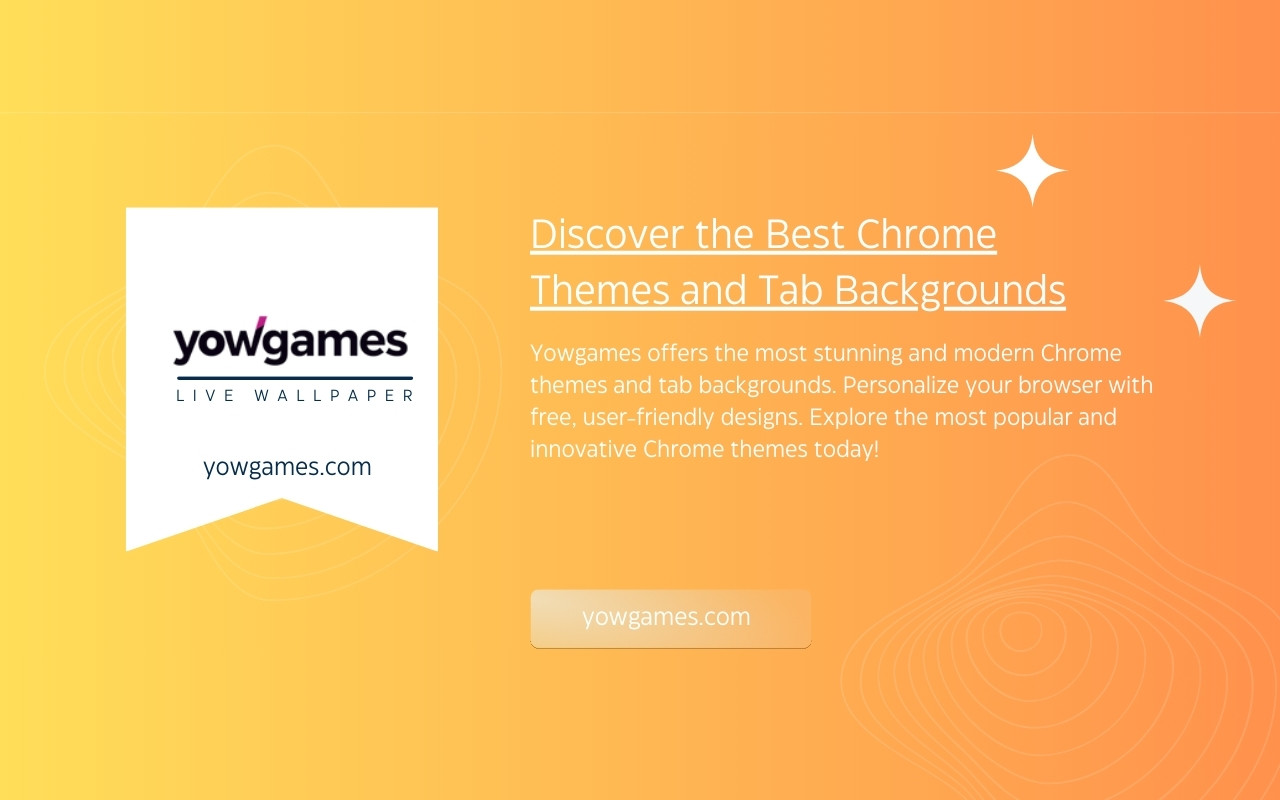 yowgames
LIVE WALLPAPER

yowgames.com

Discover the Best Chrome Themes and Tab Backgrounds

Yowgames offers the most stunning and modern Chrome themes and tab backgrounds. Personalize your browser with free, user-friendly designs. Explore the most popular and innovative Chrome themes today!

yowgames.com